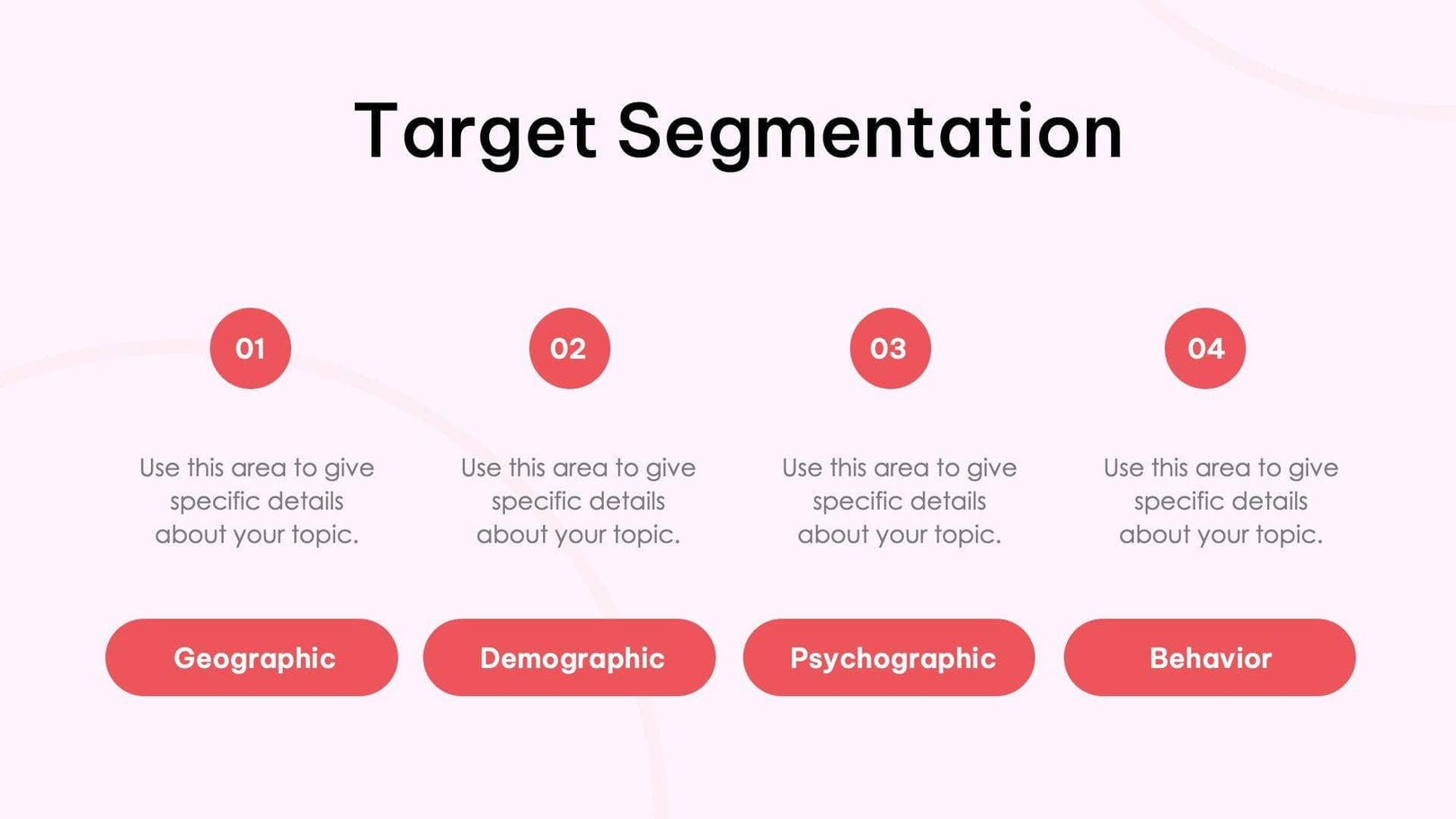 Target Segmentation

01

Use this area to give specific details about your topic.

Geographic

02

Use this area to give specific details about your topic.

Demographic

03

Use this area to give specific details about your topic.

Psychographic

04

Use this area to give specific details about your topic.

Behavior